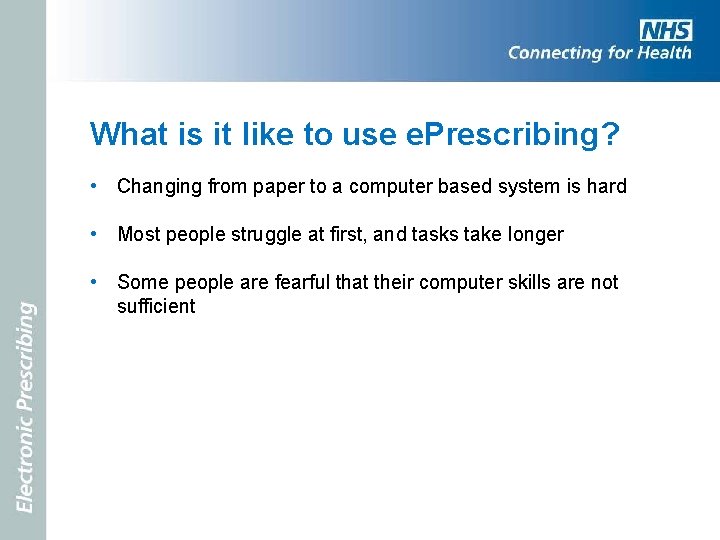 NHS
Connecting for Health

What is it like to use ePrescribing?

• Changing from paper to a computer based system is hard

• Most people struggle at first, and tasks take longer

• Some people are fearful that their computer skills are not sufficient

Electronic Prescribing